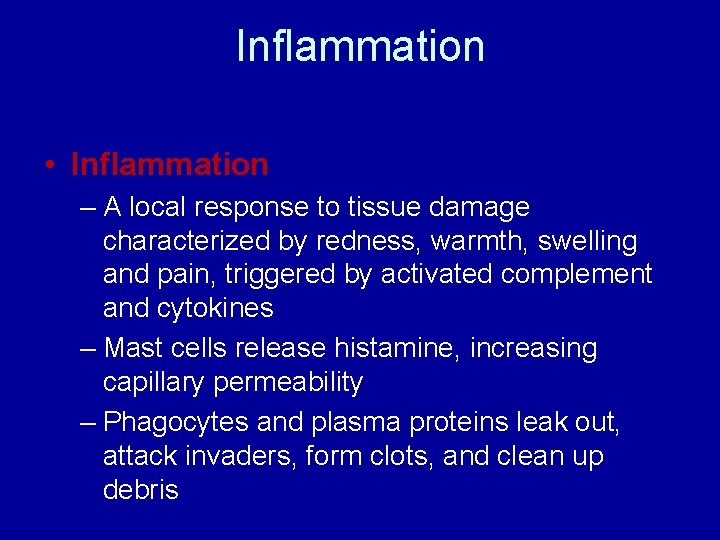 Inflammation

• Inflammation
– A local response to tissue damage characterized by redness, warmth, swelling and pain, triggered by activated complement and cytokines
– Mast cells release histamine, increasing capillary permeability
– Phagocytes and plasma proteins leak out, attack invaders, form clots, and clean up debris